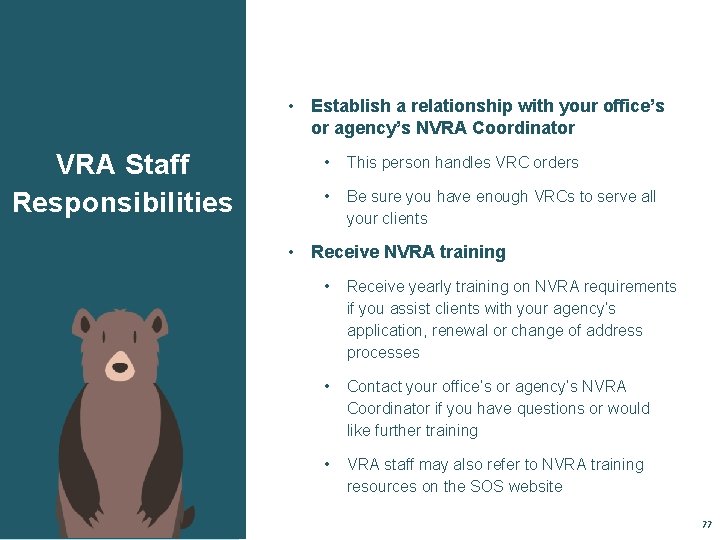 VRA Staff Responsibilities

• Establish a relationship with your office's or agency's NVRA Coordinator
  • This person handles VRC orders
  • Be sure you have enough VRCs to serve all your clients
• Receive NVRA training
  • Receive yearly training on NVRA requirements if you assist clients with your agency's application, renewal or change of address processes
  • Contact your office's or agency's NVRA Coordinator if you have questions or would like further training
  • VRA staff may also refer to NVRA training resources on the SOS website

77